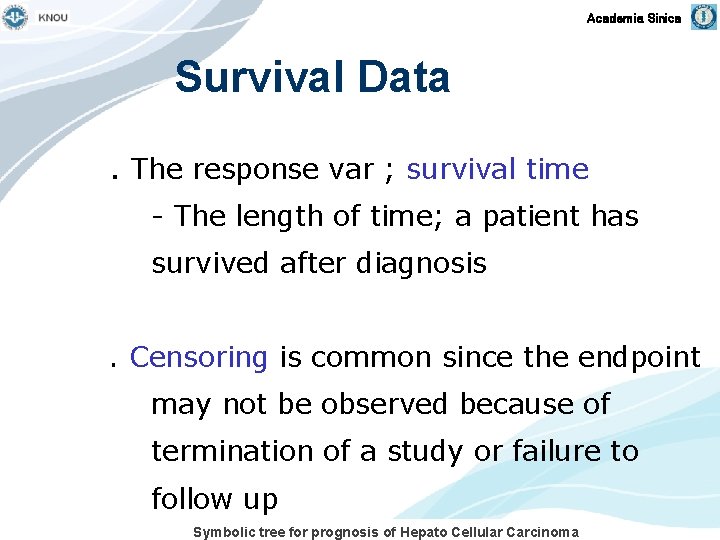 KNOU

Academia Sinica

Survival Data

. The response var ; survival time

- The length of time; a patient has survived after diagnosis

. Censoring is common since the endpoint may not be observed because of termination of a study or failure to follow up

Symbolic tree for prognosis of Hepato Cellular Carcinoma